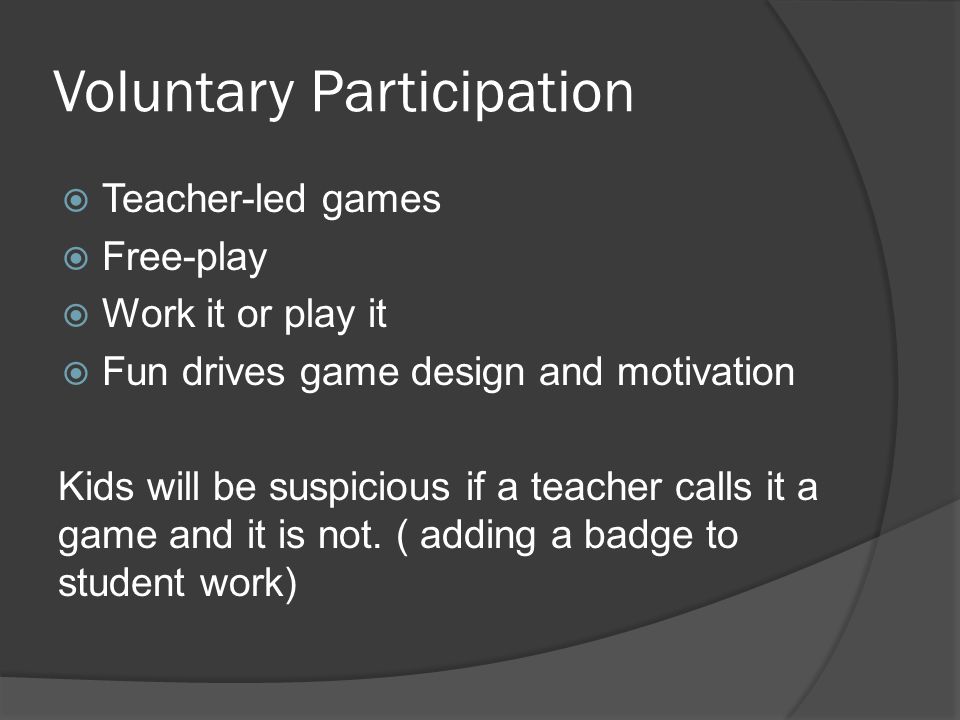 Voluntary Participation

Teacher-led games
Free-play
Work it or play it
Fun drives game design and motivation

Kids will be suspicious if a teacher calls it a game and it is not. ( adding a badge to student work)